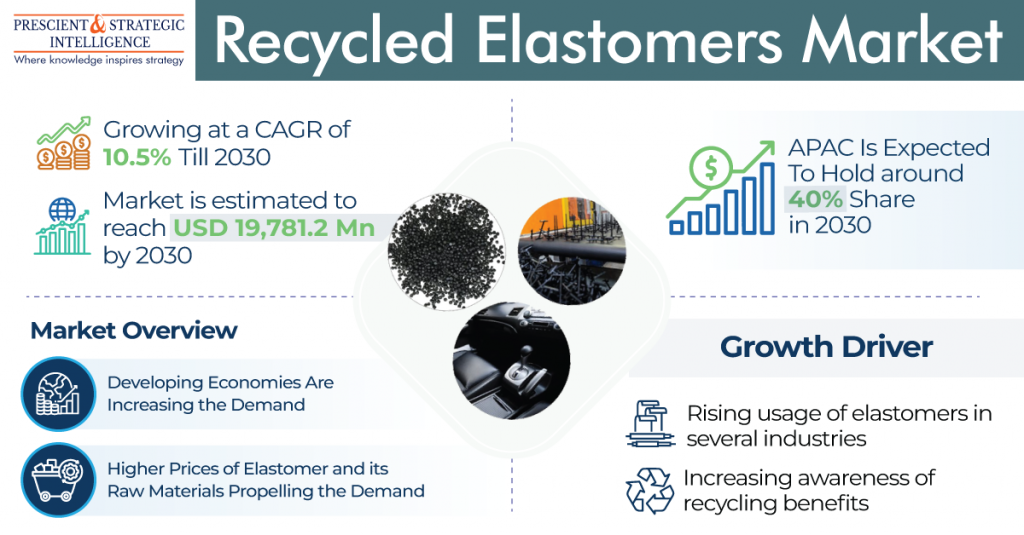 PRESCIENT & STRATEGIC INTELLIGENCE
Where knowledge inspires strategy

Recycled Elastomers Market

Growing at a CAGR of 10.5% Till 2030

Market is estimated to reach USD 19,781.2 Mn by 2030

APAC Is Expected To Hold around 40% Share in 2030

Market Overview

Developing Economies Are Increasing the Demand

Higher Prices of Elastomer and its Raw Materials Propelling the Demand

Growth Driver

Rising usage of elastomers in several industries

Increasing awareness of recycling benefits